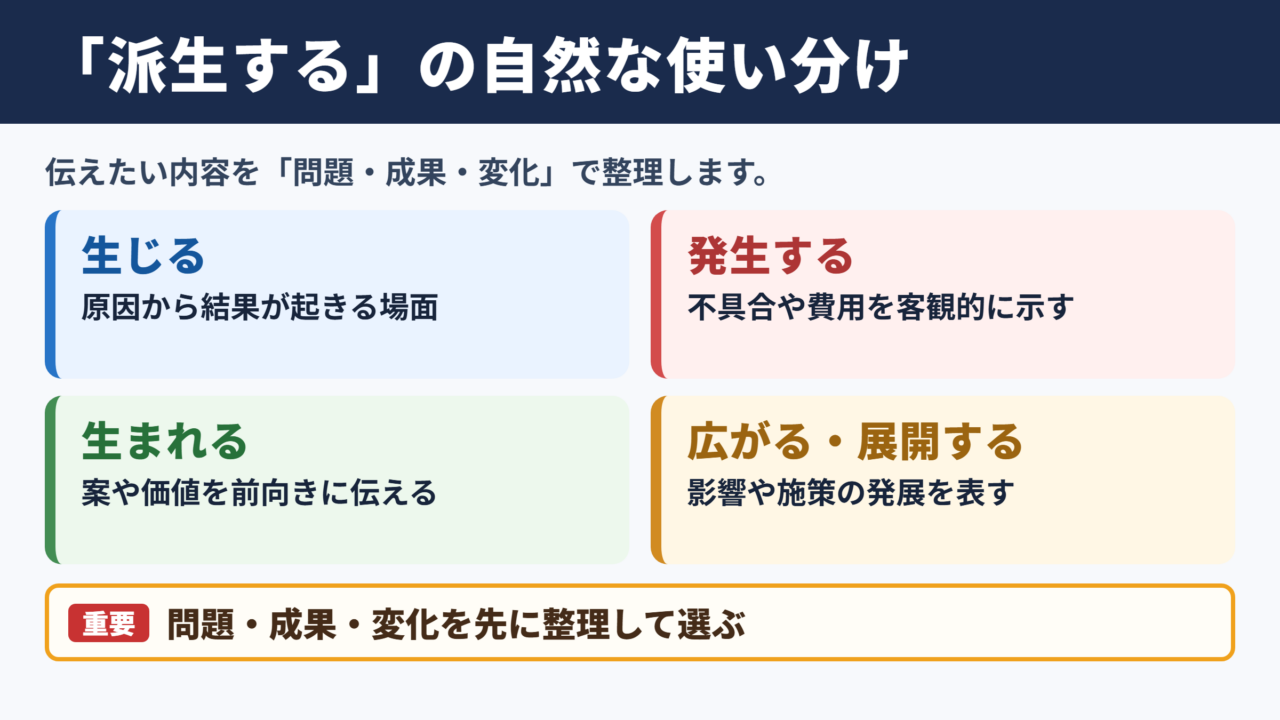 「派生する」の自然な使い分け

伝えたい内容を「問題・成果・変化」で整理します。

生じる
原因から結果が起きる場面

発生する
不具合や費用を客観的に示す

生まれる
案や価値を前向きに伝える

広がる・展開する
影響や施策の発展を表す

重要 問題・成果・変化を先に整理して選ぶ